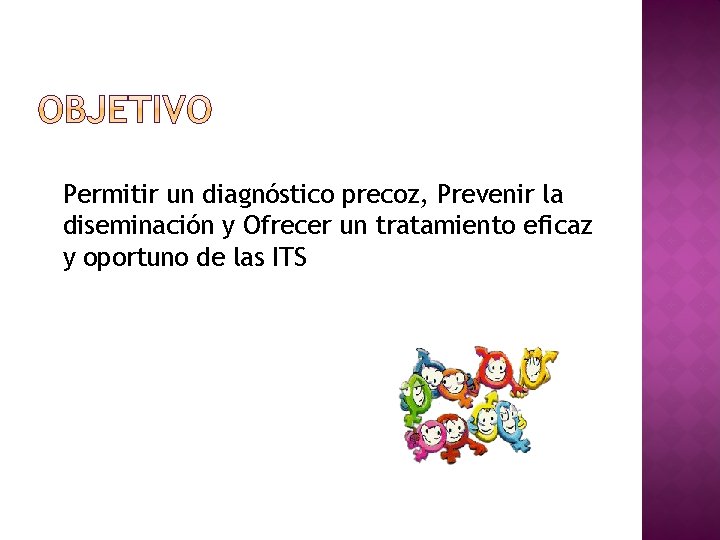 OBJETIVO

Permitir un diagnóstico precoz, Prevenir la diseminación y Ofrecer un tratamiento eficaz y oportuno de las ITS